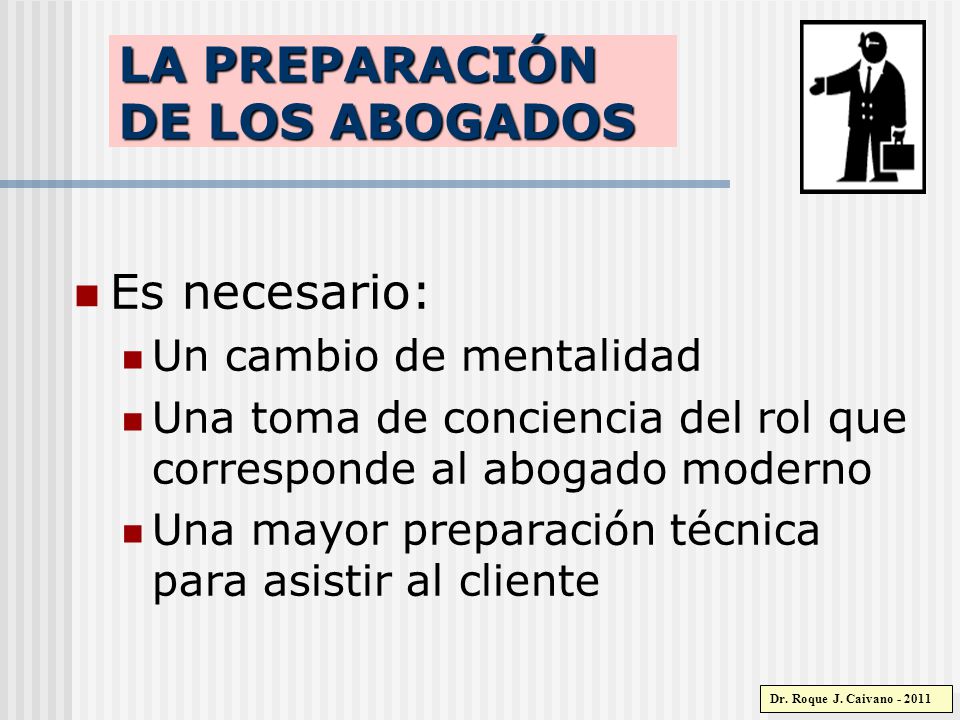 LA PREPARACIÓN DE LOS ABOGADOS

Es necesario:

Un cambio de mentalidad

Una toma de conciencia del rol que corresponde al abogado moderno

Una mayor preparación técnica para asistir al cliente

Dr. Roque J. Caivano - 2011